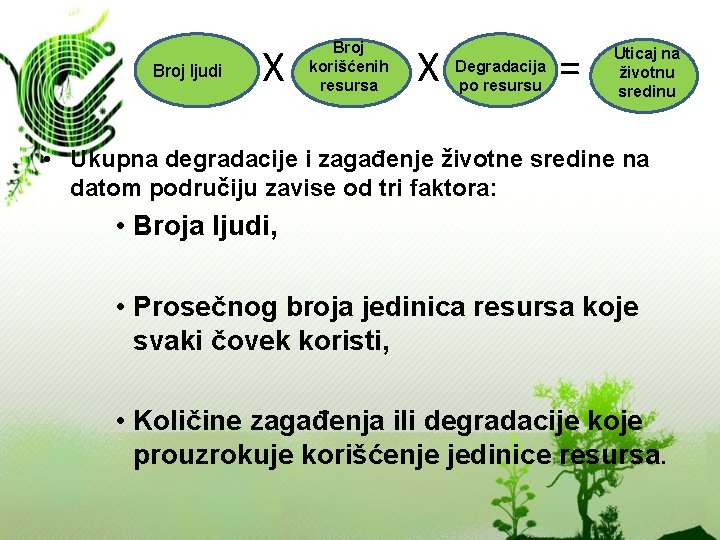 Broj ljudi X Broj korišćenih resursa X Degradacija po resursu = Uticaj na životnu sredinu

• Ukupna degradacije i zagađenje životne sredine na datom području zavise od tri faktora:

• Broja ljudi,

• Prosečnog broja jedinica resursa koje svaki čovek koristi,

• Količine zagađenja ili degradacije koje prouzrokuje korišćenje jedinice resursa.